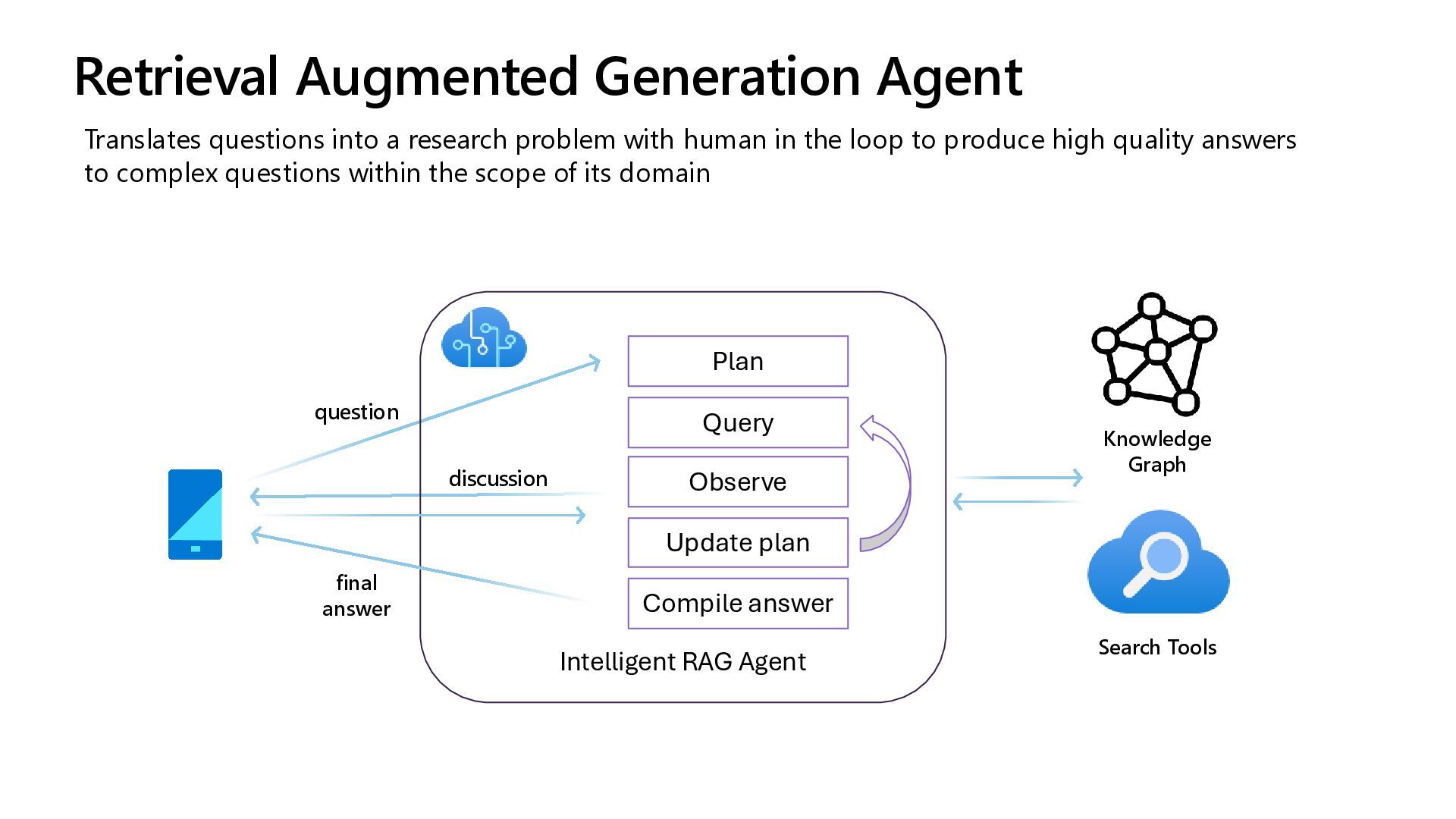 Retrieval Augmented Generation Agent

Translates questions into a research problem with human in the loop to produce high quality answers to complex questions within the scope of its domain

question

discussion

final answer

Plan

Query

Observe

Update plan

Compile answer

Intelligent RAG Agent

Knowledge Graph

Search Tools